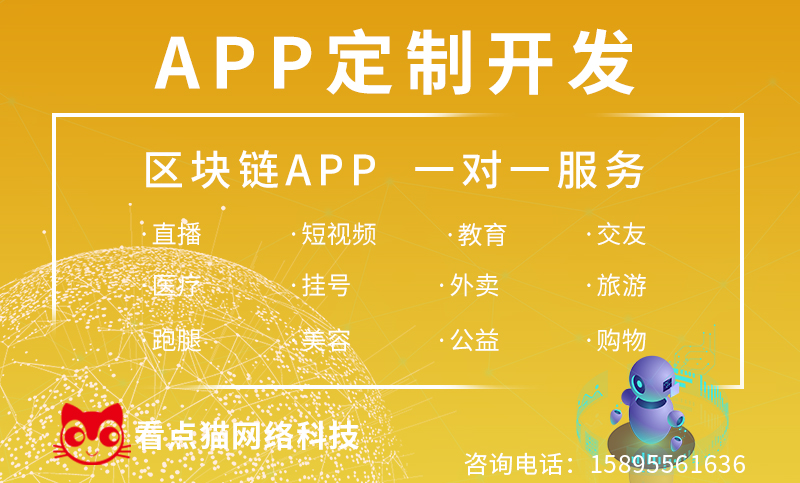 APP定制开发

区块链APP 一对一服务

·直播 ·短视频 ·教育 ·交友

·医疗 ·挂号 ·外卖 ·旅游

·跑腿 ·美容 ·公益 ·购物

看点猫网络科技

咨询电话：15895561636